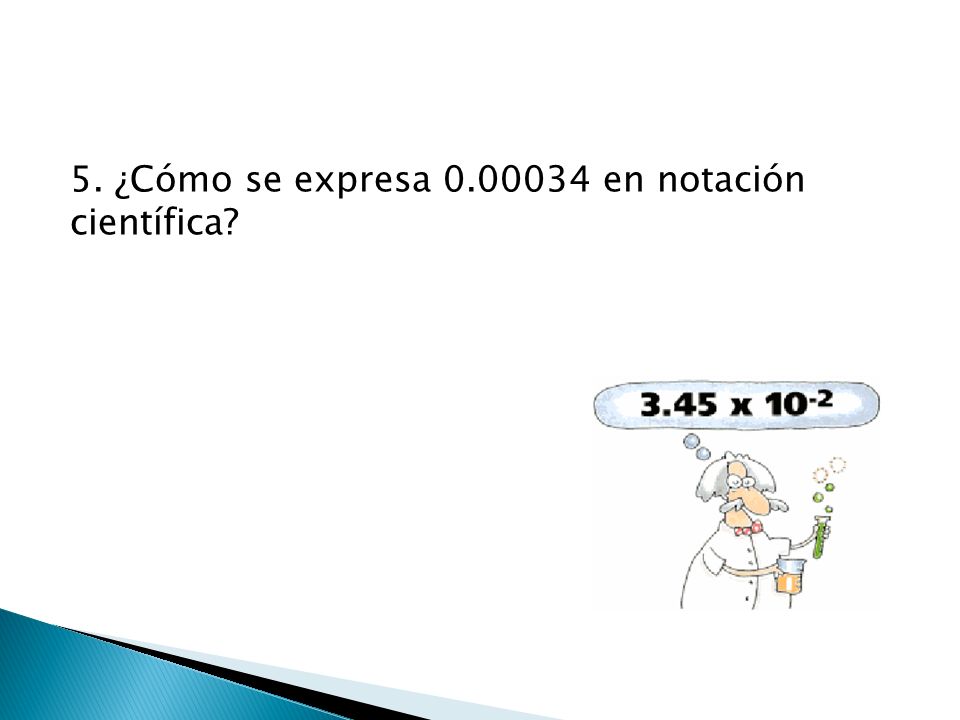 5. ¿Cómo se expresa 0.00034 en notación científica?

$3.45 \times 10^{-2}$